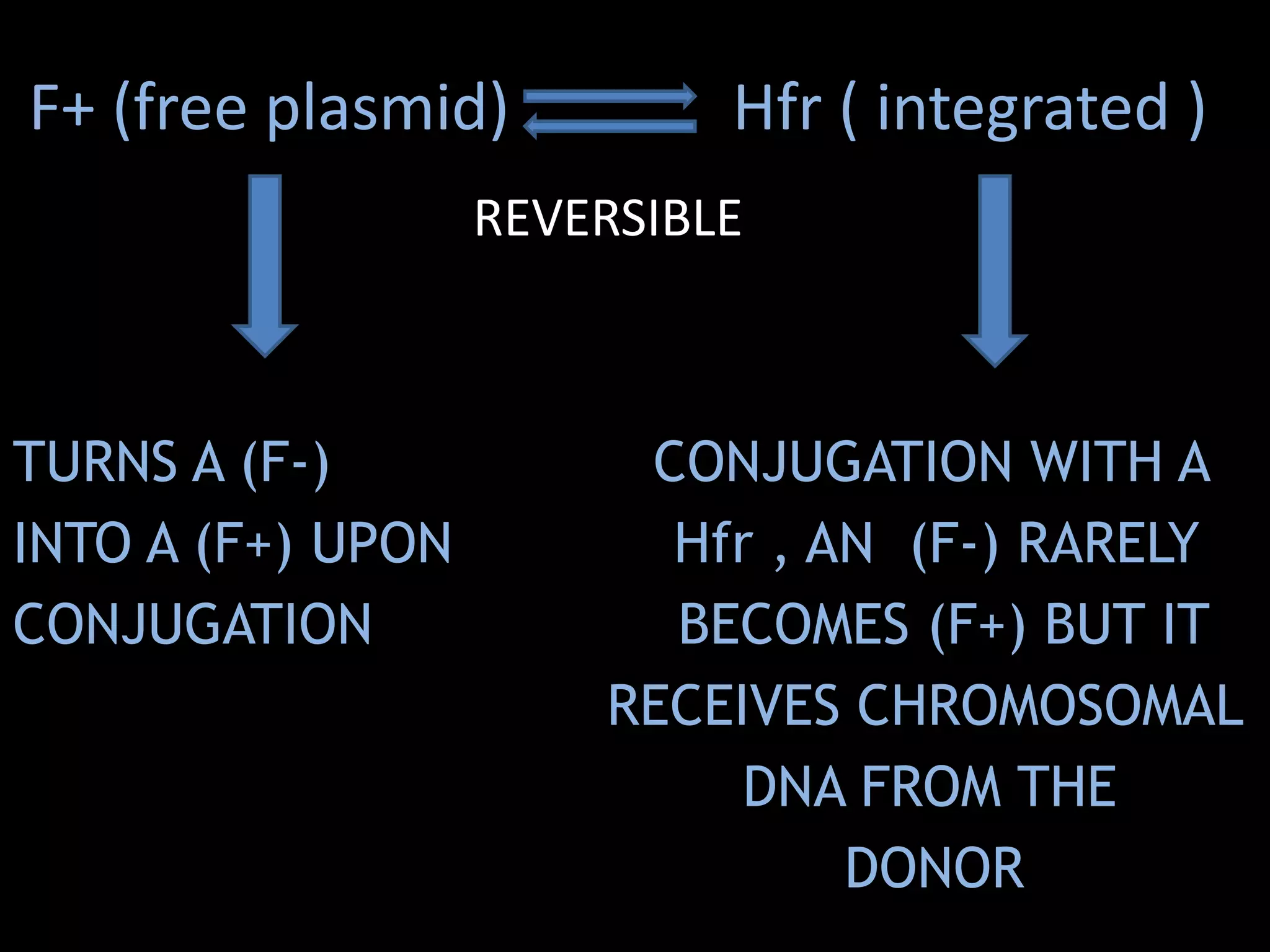 F+ (free plasmid) Hfr ( integrated )

REVERSIBLE

TURNS A (F-) INTO A (F+) UPON CONJUGATION

CONJUGATION WITH A Hfr , AN (F-) RARELY BECOMES (F+) BUT IT RECEIVES CHROMOSOMAL DNA FROM THE DONOR